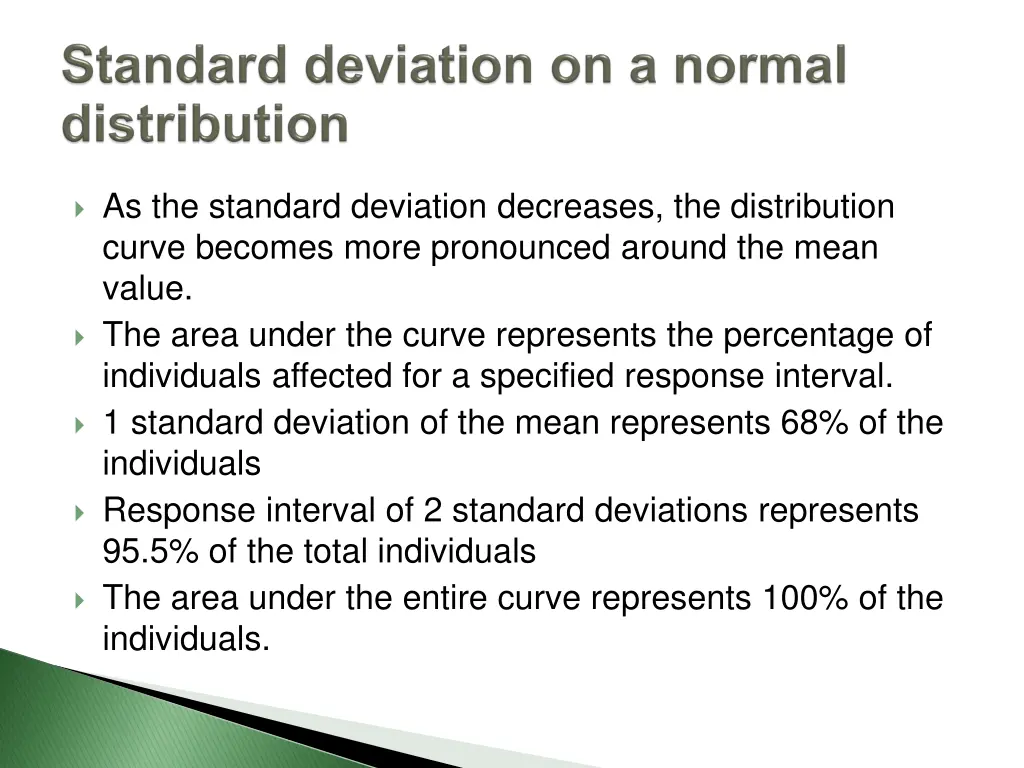 Standard deviation on a normal distribution

As the standard deviation decreases, the distribution curve becomes more pronounced around the mean value.

The area under the curve represents the percentage of individuals affected for a specified response interval.

1 standard deviation of the mean represents 68% of the individuals

Response interval of 2 standard deviations represents 95.5% of the total individuals

The area under the entire curve represents 100% of the individuals.